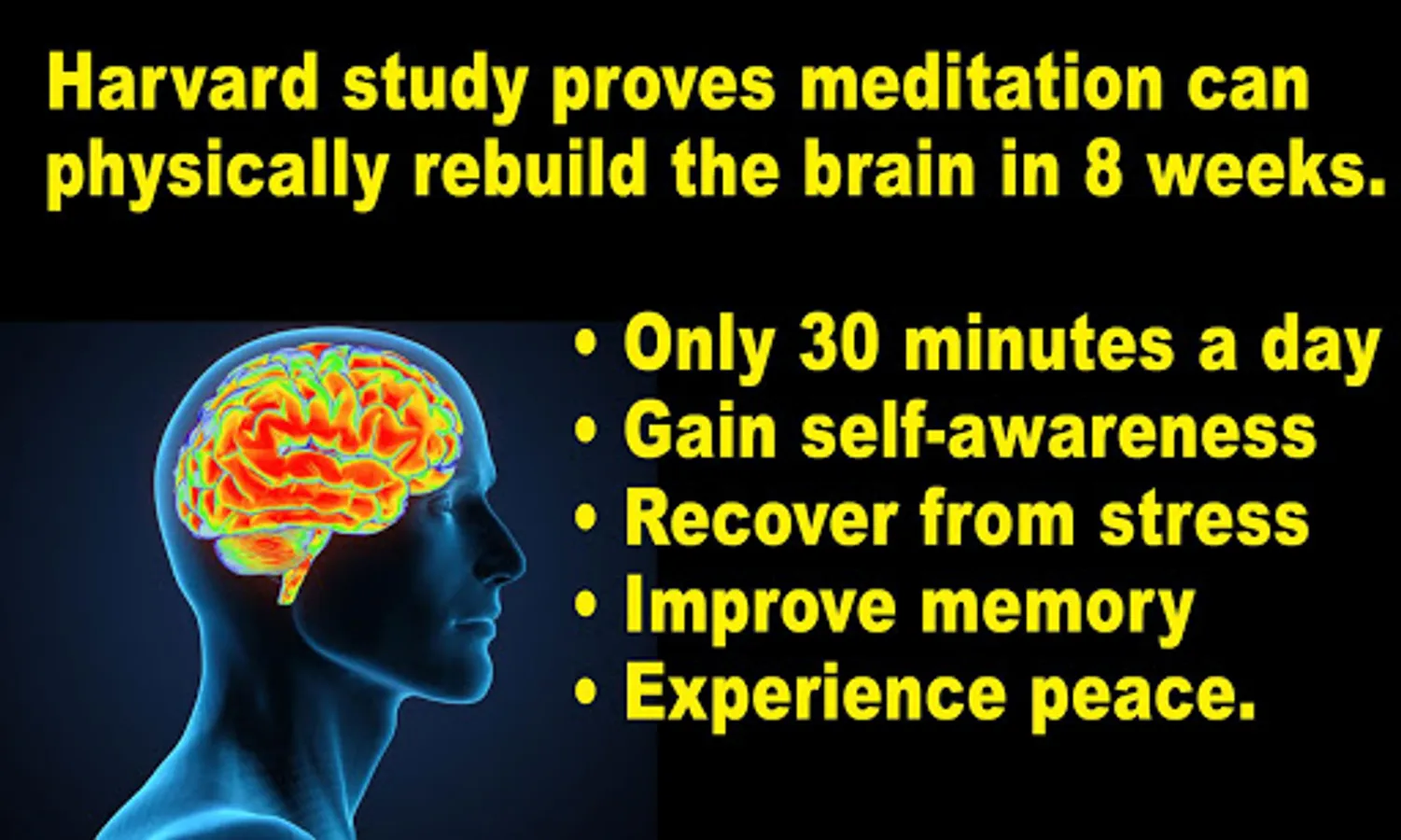 Harvard study proves meditation can physically rebuild the brain in 8 weeks.

• Only 30 minutes a day
• Gain self-awareness
• Recover from stress
• Improve memory
• Experience peace.